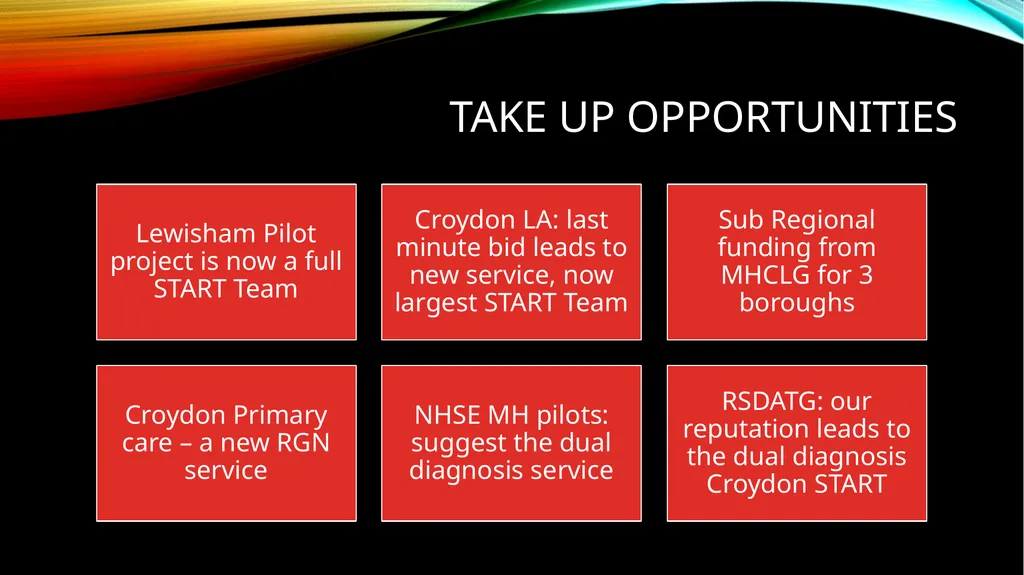 TAKE UP OPPORTUNITIES

Lewisham Pilot project is now a full START Team

Croydon LA: last minute bid leads to new service, now largest START Team

Sub Regional funding from MHCLG for 3 boroughs

Croydon Primary care – a new RGN service

NHSE MH pilots: suggest the dual diagnosis service

RSDATG: our reputation leads to the dual diagnosis Croydon START